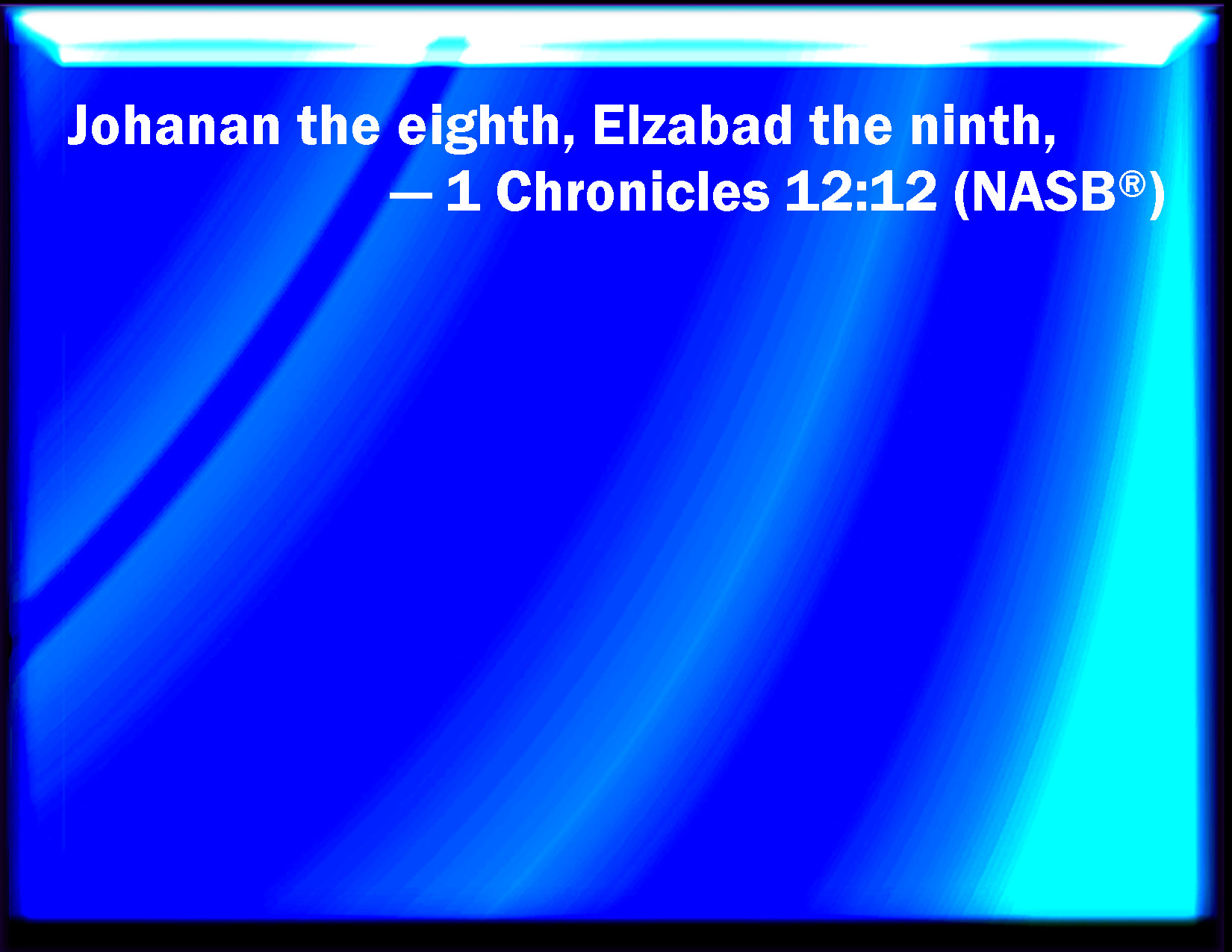 Johanan the eighth, Elzabad the ninth,

— 1 Chronicles 12:12 (NASB®)